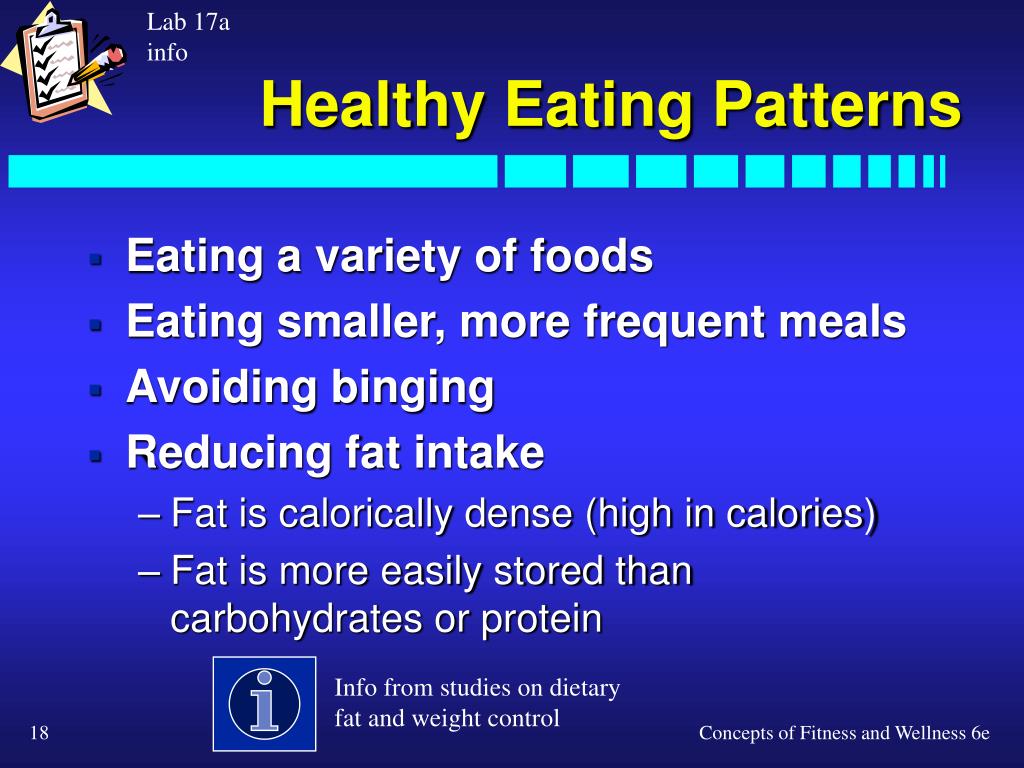 Lab 17a
info

Healthy Eating Patterns

- Eating a variety of foods
- Eating smaller, more frequent meals
- Avoiding binging
- Reducing fat intake
  – Fat is calorically dense (high in calories)
  – Fat is more easily stored than carbohydrates or protein

i

Info from studies on dietary fat and weight control

18

Concepts of Fitness and Wellness 6e